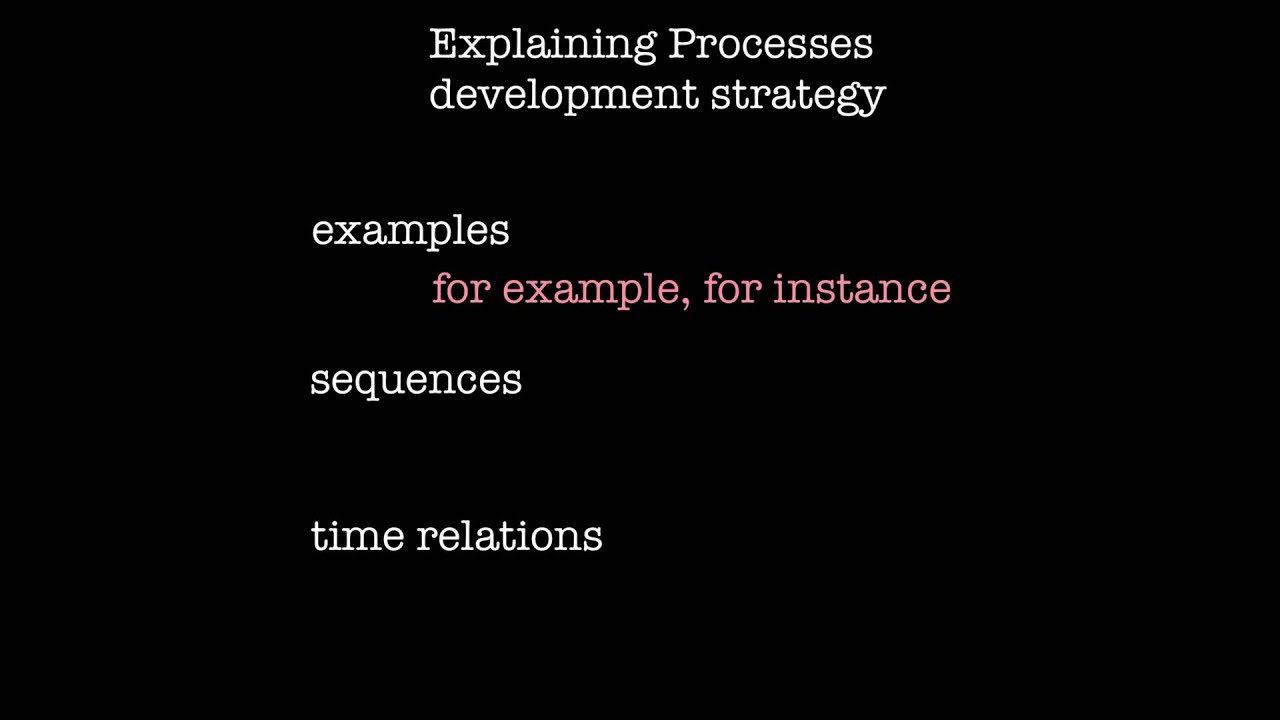 Explaining Processes
development strategy

examples

for example, for instance

sequences

time relations